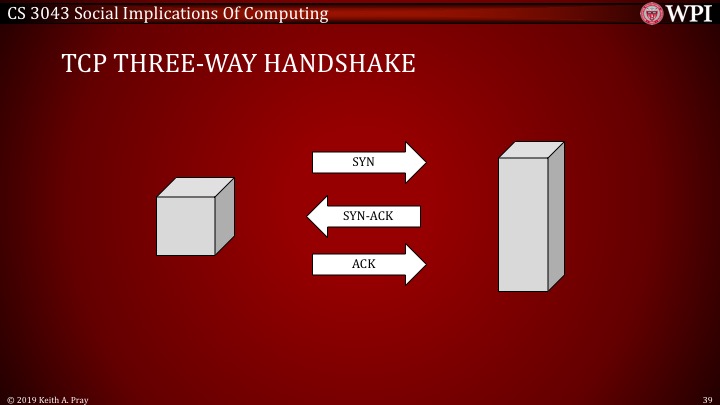 CS 3043 Social Implications Of Computing

WPI

TCP THREE-WAY HANDSHAKE

SYN

SYN-ACK

ACK

© 2019 Keith A. Pray

39